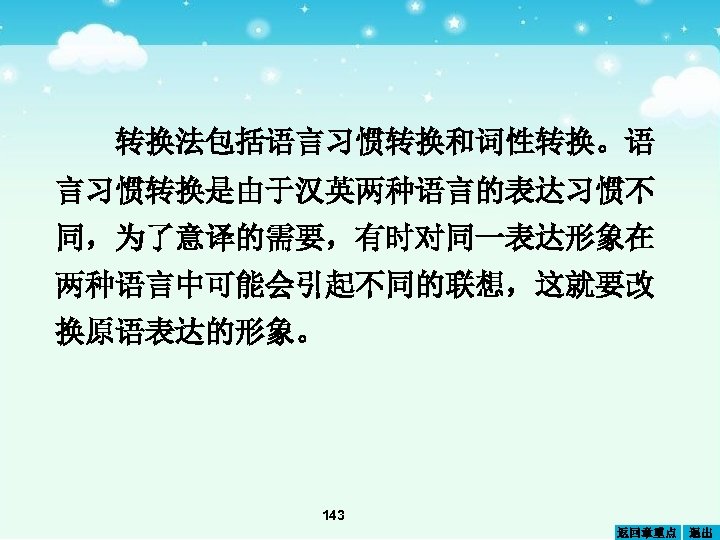 转换法包括语言习惯转换和词性转换。语言习惯转换是由于汉英两种语言的表达习惯不同，为了意译的需要，有时对同一表达形象在两种语言中可能会引起不同的联想，这就要改换原语表达的形象。

143

返回章重点　退出